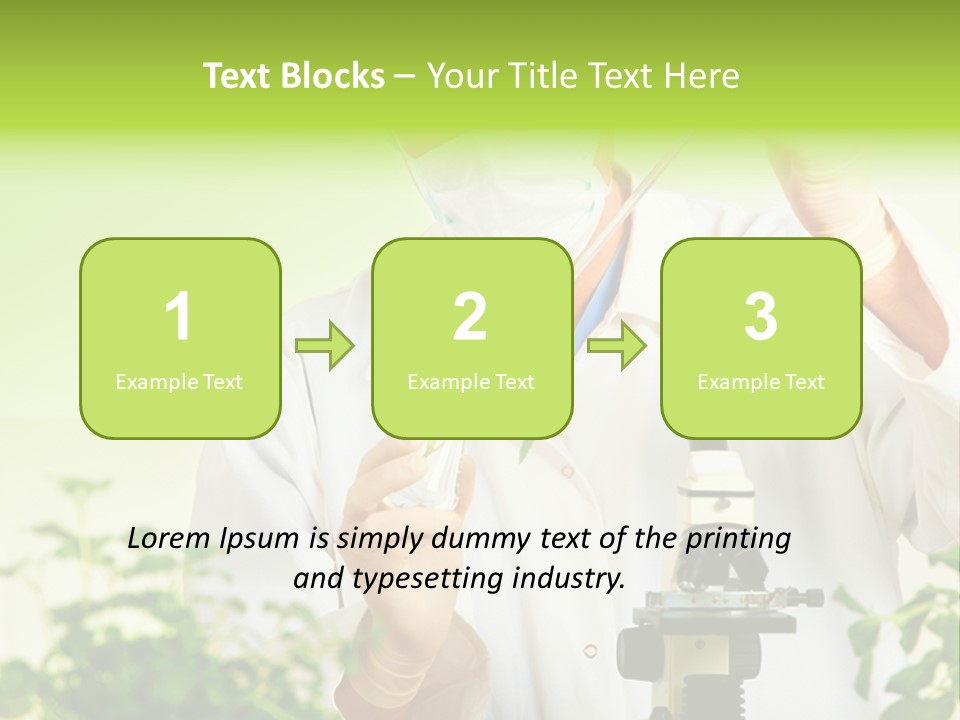 Text Blocks – Your Title Text Here

1
Example Text

2
Example Text

3
Example Text

Lorem Ipsum is simply dummy text of the printing and typesetting industry.